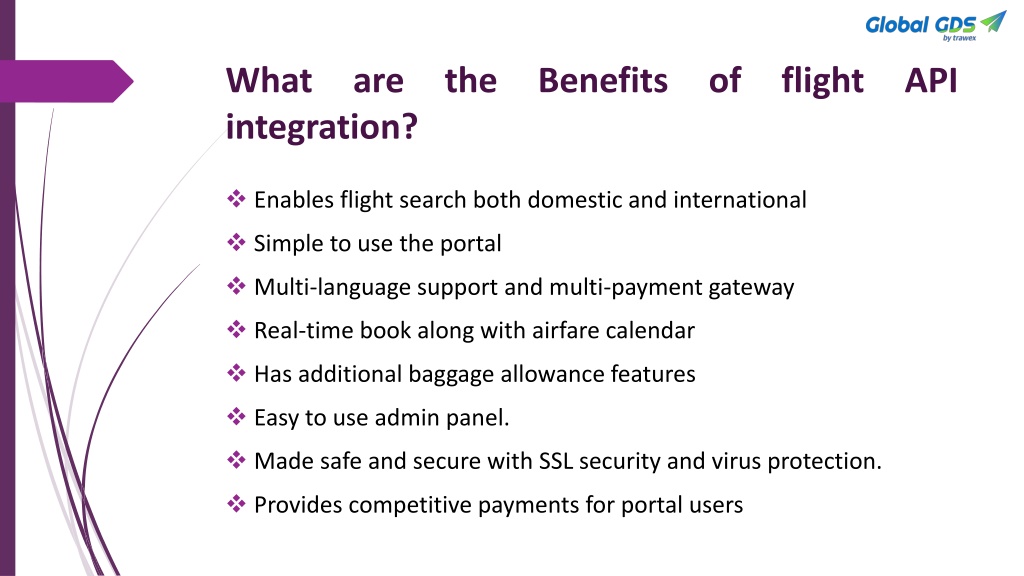 Global GDS
by trawex

What are the Benefits of flight API integration?

❖ Enables flight search both domestic and international
❖ Simple to use the portal
❖ Multi-language support and multi-payment gateway
❖ Real-time book along with airfare calendar
❖ Has additional baggage allowance features
❖ Easy to use admin panel.
❖ Made safe and secure with SSL security and virus protection.
❖ Provides competitive payments for portal users